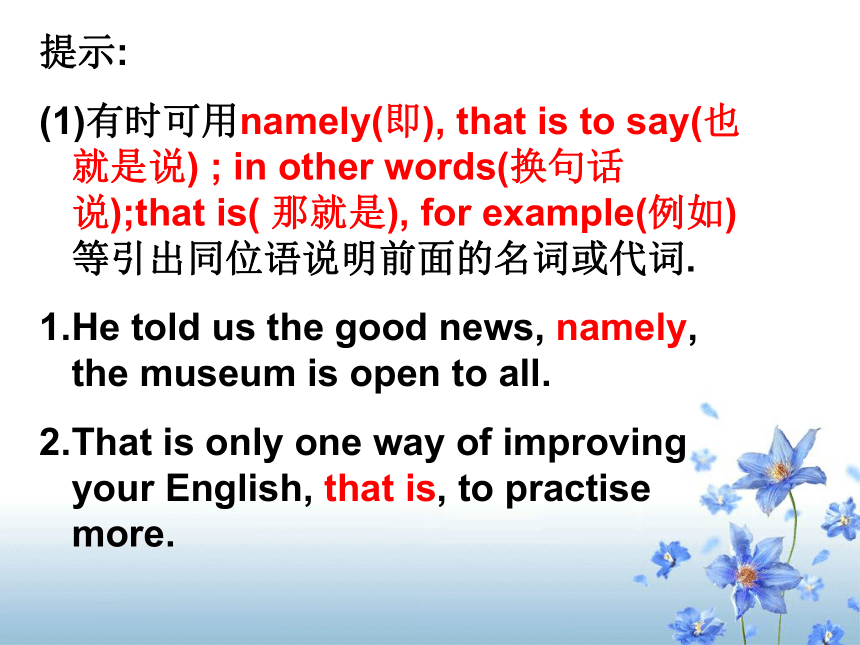 提示:

(1)有时可用namely(即), that is to say(也就是说) ; in other words(换句话说);that is( 那就是), for example(例如)等引出同位语说明前面的名词或代词.

1.He told us the good news, namely, the museum is open to all.

2.That is only one way of improving your English, that is, to practise more.